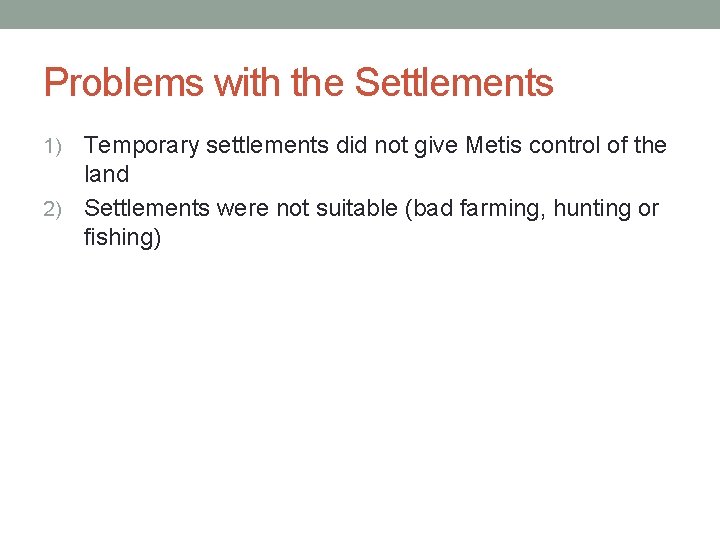 Problems with the Settlements

1) Temporary settlements did not give Metis control of the land
2) Settlements were not suitable (bad farming, hunting or fishing)